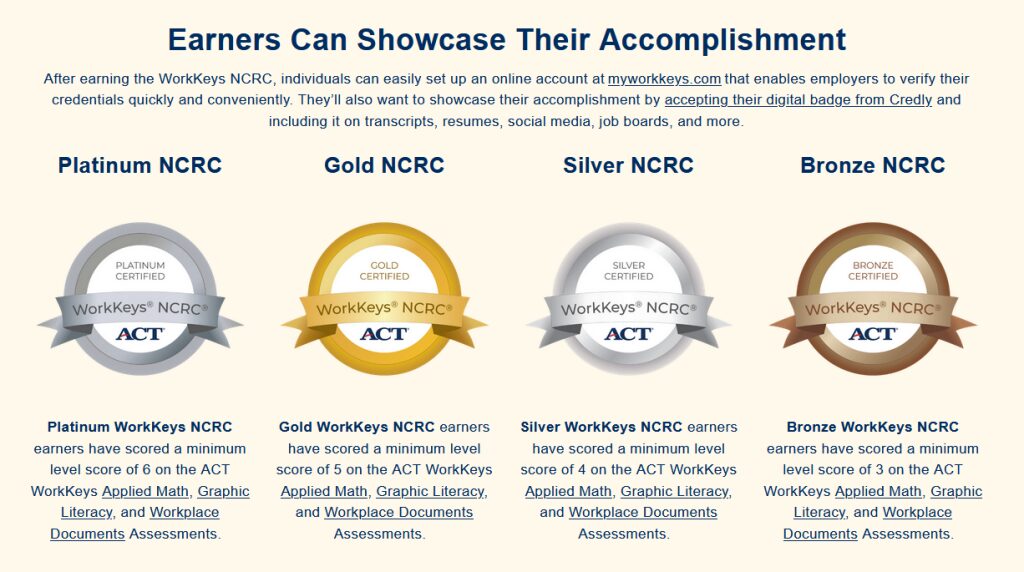 Earners Can Showcase Their Accomplishment

After earning the WorkKeys NCRC, individuals can easily set up an online account at myworkkeys.com that enables employers to verify their credentials quickly and conveniently. They'll also want to showcase their accomplishment by accepting their digital badge from Credly and including it on transcripts, resumes, social media, job boards, and more.

Platinum NCRC

PLATINUM CERTIFIED
WorkKeys® NCRC®
ACT

Platinum WorkKeys NCRC earners have scored a minimum level score of 6 on the ACT WorkKeys Applied Math, Graphic Literacy, and Workplace Documents Assessments.

Gold NCRC

GOLD CERTIFIED
WorkKeys® NCRC®
ACT

Gold WorkKeys NCRC earners have scored a minimum level score of 5 on the ACT WorkKeys Applied Math, Graphic Literacy, and Workplace Documents Assessments.

Silver NCRC

SILVER CERTIFIED
WorkKeys® NCRC®
ACT

Silver WorkKeys NCRC earners have scored a minimum level score of 4 on the ACT WorkKeys Applied Math, Graphic Literacy, and Workplace Documents Assessments.

Bronze NCRC

BRONZE CERTIFIED
WorkKeys® NCRC®
ACT

Bronze WorkKeys NCRC earners have scored a minimum level score of 3 on the ACT WorkKeys Applied Math, Graphic Literacy, and Workplace Documents Assessments.